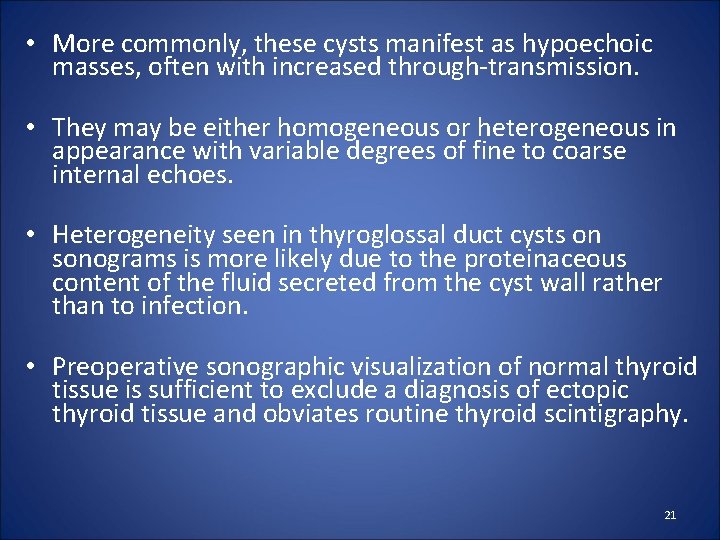 • More commonly, these cysts manifest as hypoechoic masses, often with increased through-transmission.

• They may be either homogeneous or heterogeneous in appearance with variable degrees of fine to coarse internal echoes.

• Heterogeneity seen in thyroglossal duct cysts on sonograms is more likely due to the proteinaceous content of the fluid secreted from the cyst wall rather than to infection.

• Preoperative sonographic visualization of normal thyroid tissue is sufficient to exclude a diagnosis of ectopic thyroid tissue and obviates routine thyroid scintigraphy.

21